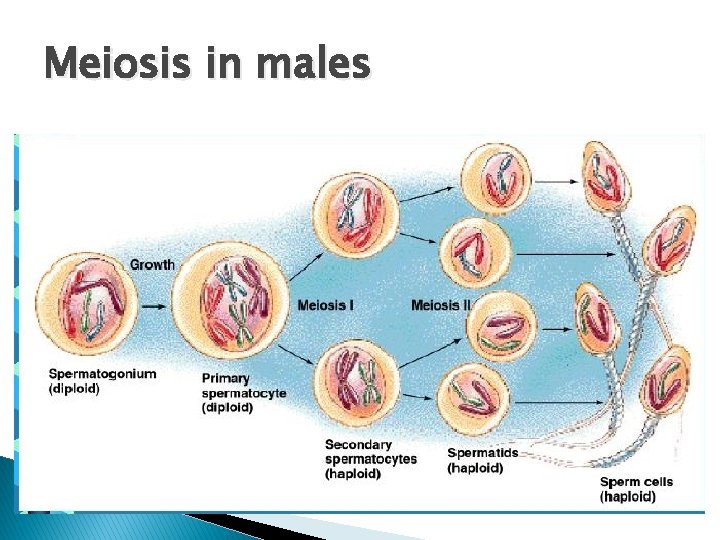 Meiosis in males

Growth

Meiosis I

Meiosis II

Spermatogonium (diploid)

Primary spermatocyte (diploid)

Secondary spermatocytes (haploid)

Spermatids (haploid)

Sperm cells (haploid)